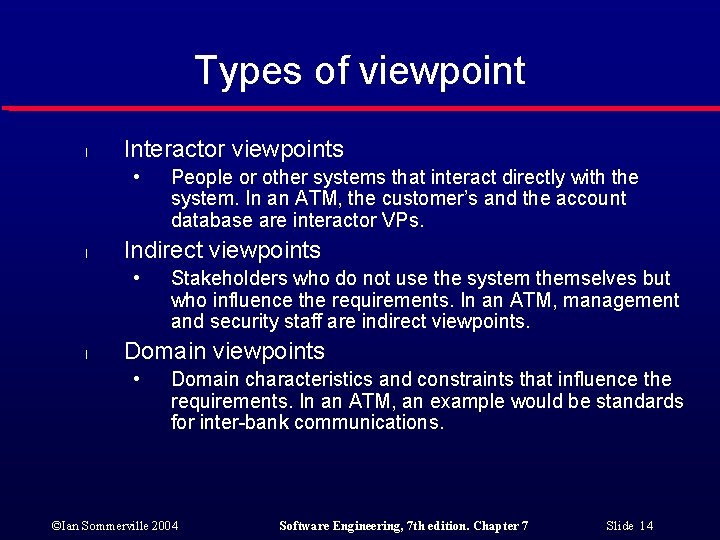 Types of viewpoint

l Interactor viewpoints
• People or other systems that interact directly with the system. In an ATM, the customer's and the account database are interactor VPs.

l Indirect viewpoints
• Stakeholders who do not use the system themselves but who influence the requirements. In an ATM, management and security staff are indirect viewpoints.

l Domain viewpoints
• Domain characteristics and constraints that influence the requirements. In an ATM, an example would be standards for inter-bank communications.

©Ian Sommerville 2004 Software Engineering, 7th edition. Chapter 7 Slide 14